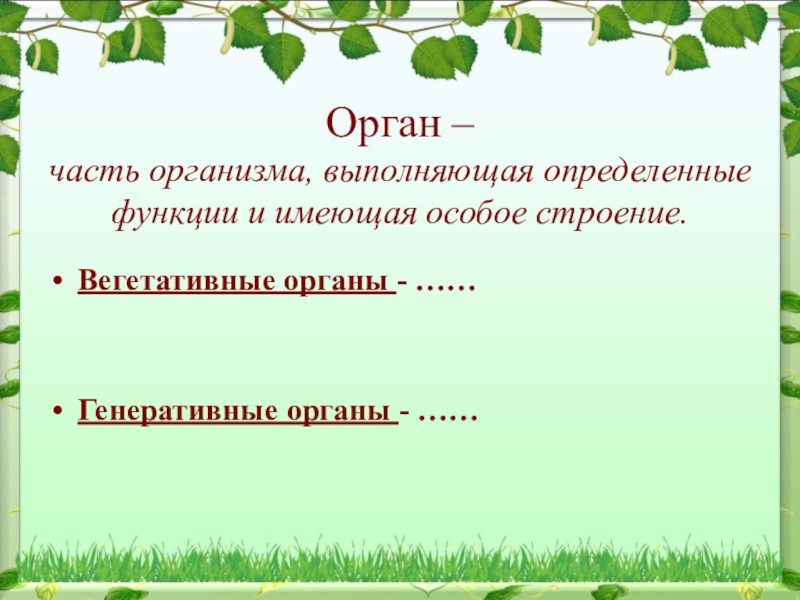 Орган –
часть организма, выполняющая определенные функции и имеющая особое строение.

• Вегетативные органы - ……

• Генеративные органы - ……